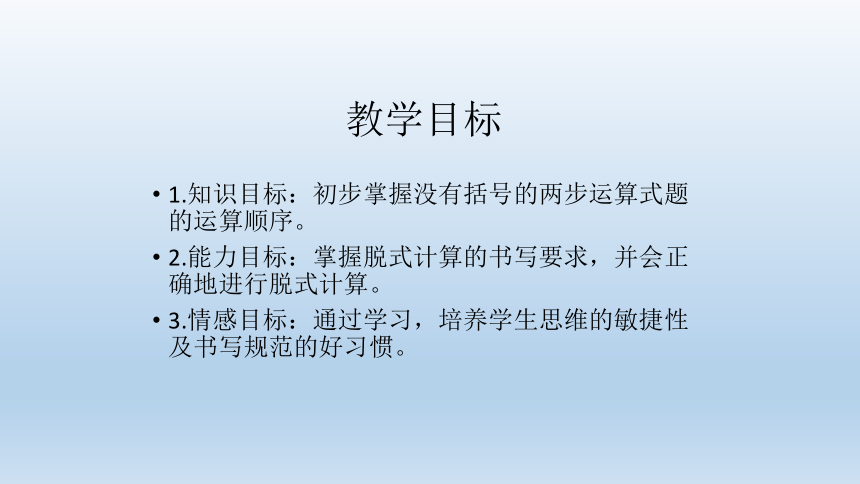 教学目标

• 1.知识目标：初步掌握没有括号的两步运算式题的运算顺序。

• 2.能力目标：掌握脱式计算的书写要求，并会正确地进行脱式计算。

• 3.情感目标：通过学习，培养学生思维的敏捷性及书写规范的好习惯。